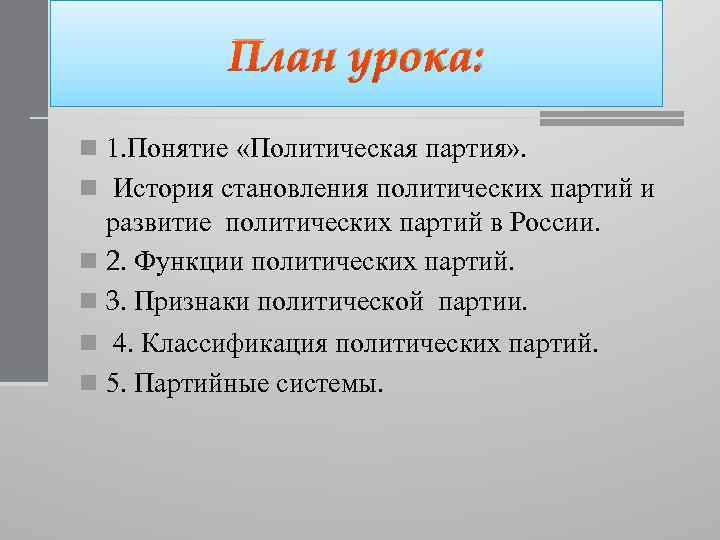 План урока:

1.Понятие «Политическая партия».

История становления политических партий и развитие политических партий в России.

2. Функции политических партий.

3. Признаки политической партии.

4. Классификация политических партий.

5. Партийные системы.